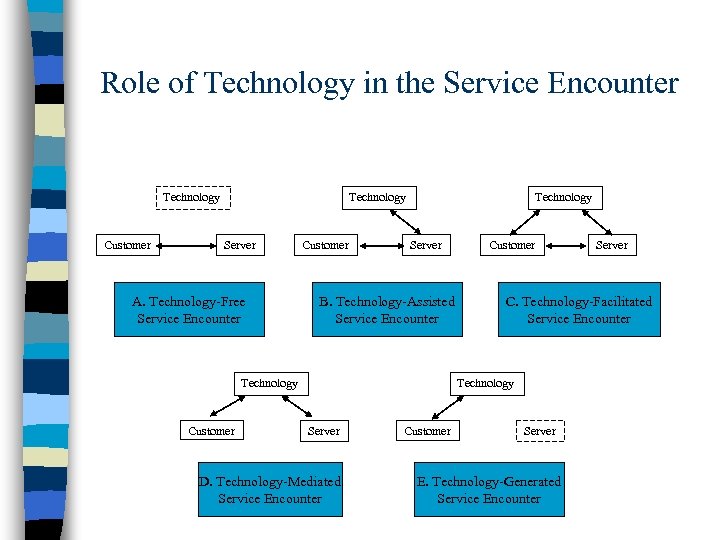 Role of Technology in the Service Encounter

Technology

Customer

Server

A. Technology-Free Service Encounter

Technology

Customer

Server

B. Technology-Assisted Service Encounter

Technology

Customer

Server

C. Technology-Facilitated Service Encounter

Technology

Customer

Server

D. Technology-Mediated Service Encounter

Technology

Customer

Server

E. Technology-Generated Service Encounter